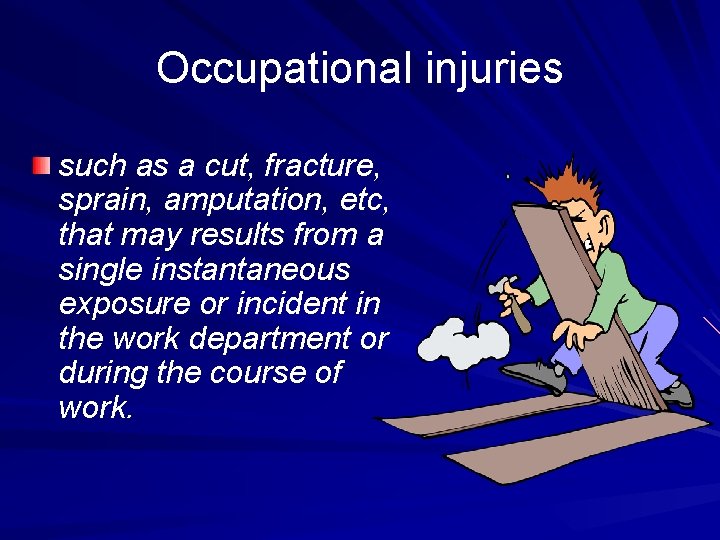 Occupational injuries

such as a cut, fracture, sprain, amputation, etc, that may results from a single instantaneous exposure or incident in the work department or during the course of work.